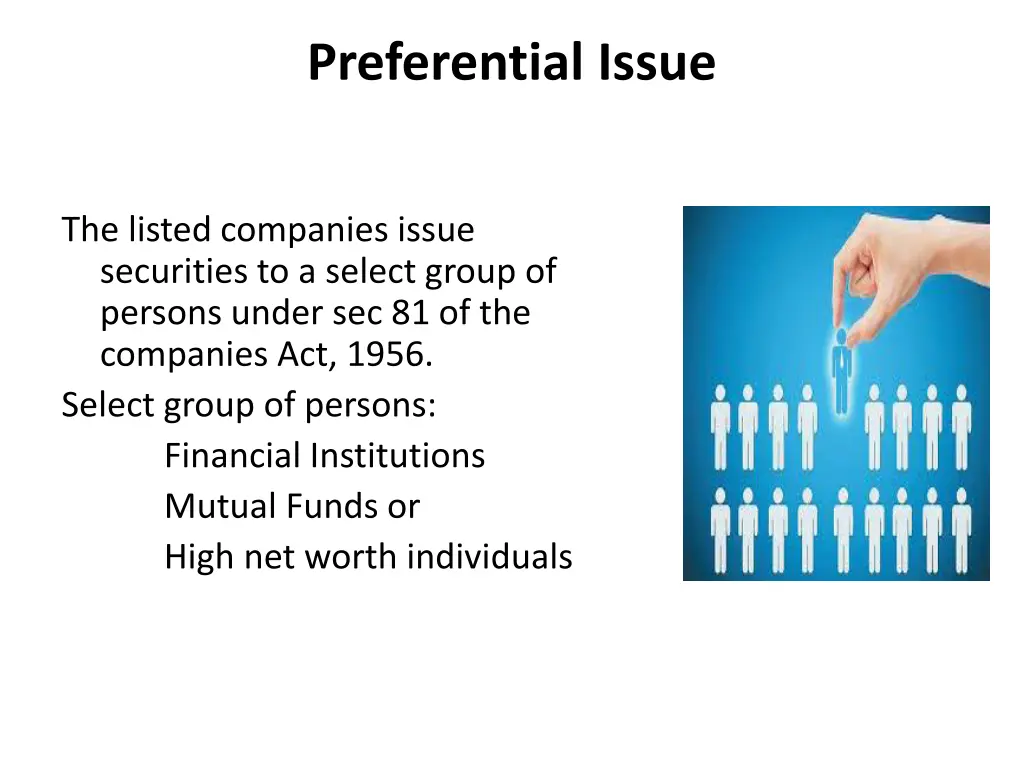 Preferential Issue

The listed companies issue securities to a select group of persons under sec 81 of the companies Act, 1956.

Select group of persons:

Financial Institutions

Mutual Funds or

High net worth individuals